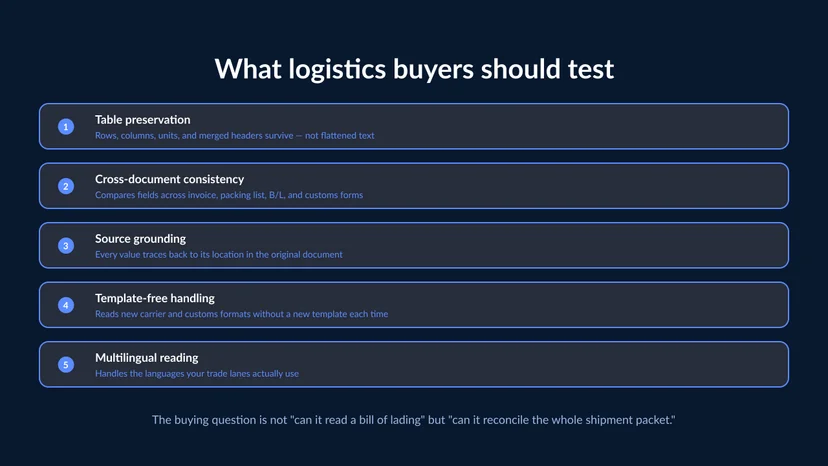 What logistics buyers should test

1
Table preservation
Rows, columns, units, and merged headers survive — not flattened text

2
Cross-document consistency
Compares fields across invoice, packing list, B/L, and customs forms

3
Source grounding
Every value traces back to its location in the original document

4
Template-free handling
Reads new carrier and customs formats without a new template each time

5
Multilingual reading
Handles the languages your trade lanes actually use

The buying question is not "can it read a bill of lading" but "can it reconcile the whole shipment packet."